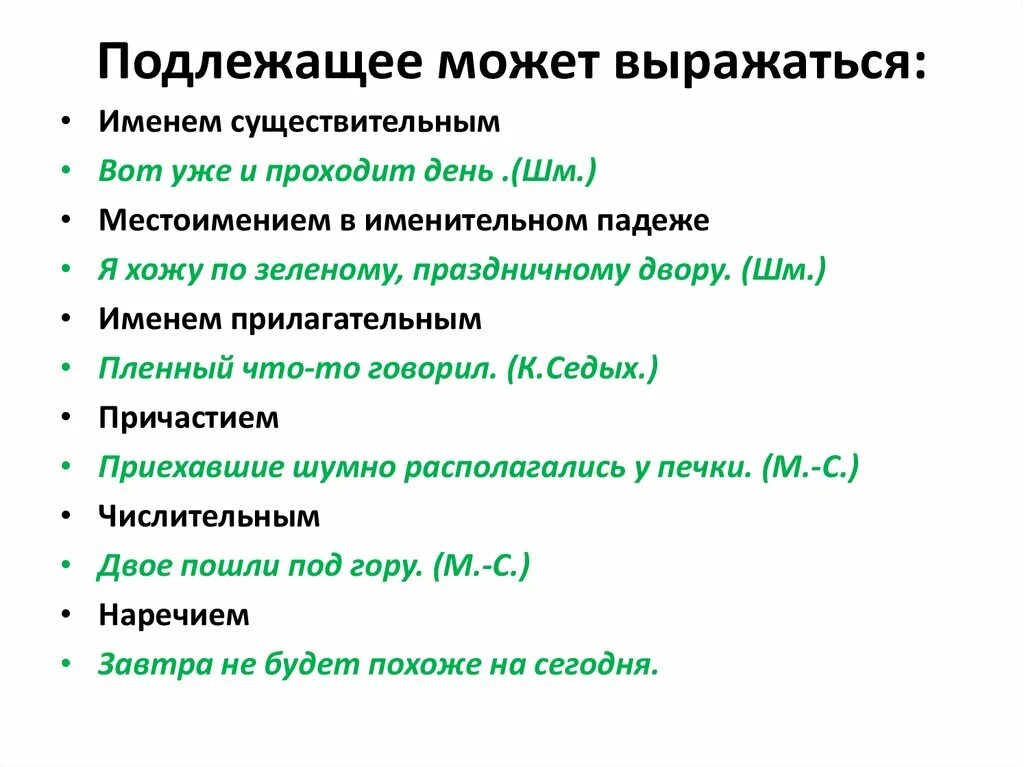 Подлежащее может выражаться:

• Именем существительным
• Вот уже и проходит день .(Шм.)
• Местоимением в именительном падеже
• Я хожу по зеленому, праздничному двору. (Шм.)
• Именем прилагательным
• Пленный что-то говорил. (К.Седых.)
• Причастием
• Приехавшие шумно располагались у печки. (М.-С.)
• Числительным
• Двое пошли под гору. (М.-С.)
• Наречием
• Завтра не будет похоже на сегодня.